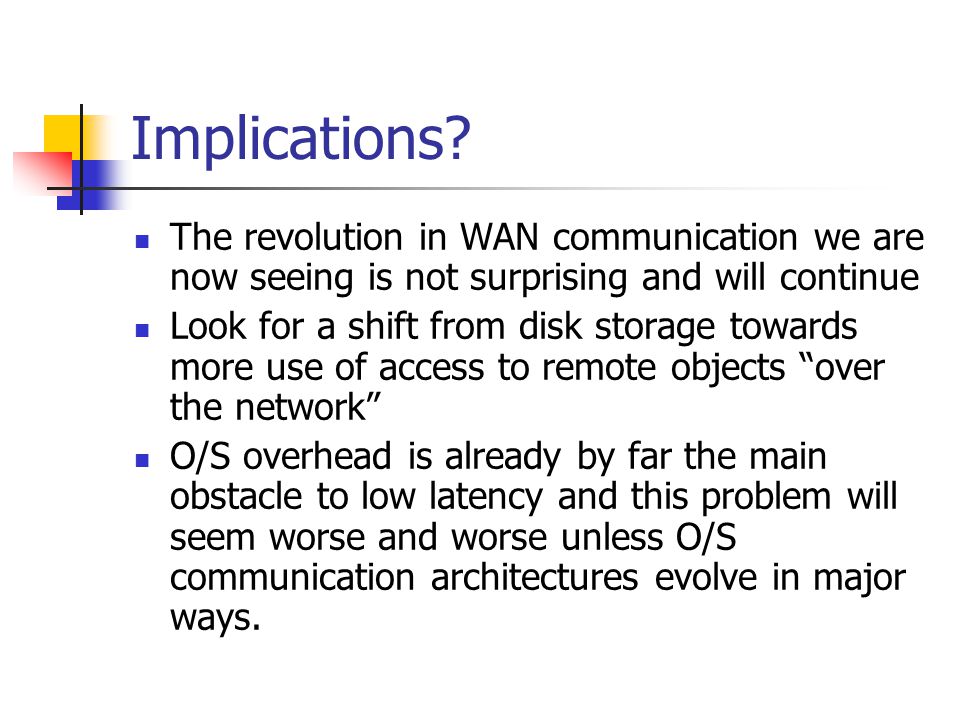 Implications?

- The revolution in WAN communication we are now seeing is not surprising and will continue
- Look for a shift from disk storage towards more use of access to remote objects “over the network”
- O/S overhead is already by far the main obstacle to low latency and this problem will seem worse and worse unless O/S communication architectures evolve in major ways.